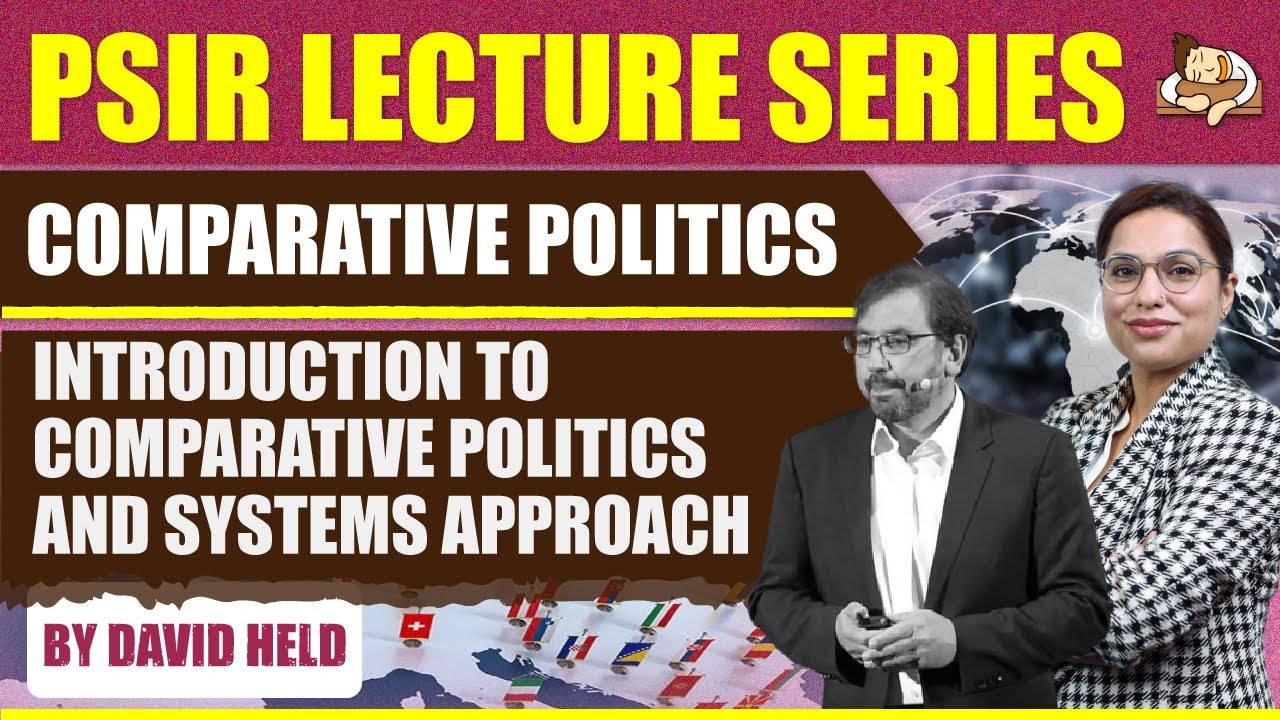 PSIR LECTURE SERIES

COMPARATIVE POLITICS

INTRODUCTION TO COMPARATIVE POLITICS AND SYSTEMS APPROACH

BY DAVID HELD